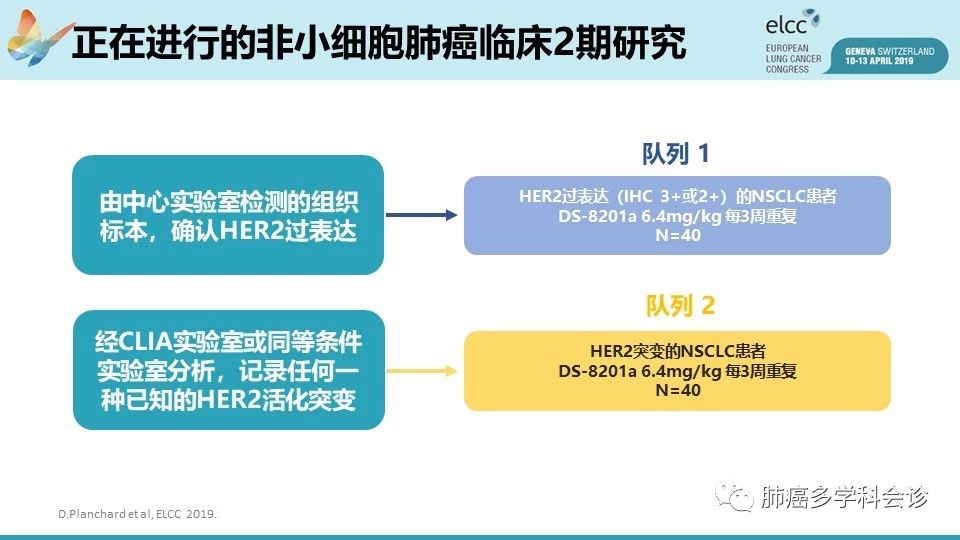 正在进行的非小细胞肺癌临床2期研究

elcc
EUROPEAN LUNG CANCER CONGRESS
GENEVA SWITZERLAND 10-13 APRIL 2019

由中心实验室检测的组织标本，确认HER2过表达

队列 1

HER2过表达（IHC 3+或2+）的NSCLC患者
DS-8201a 6.4mg/kg 每3周重复
N=40

经CLIA实验室或同等条件实验室分析，记录任何一种已知的HER2活化突变

队列 2

HER2突变的NSCLC患者
DS-8201a 6.4mg/kg 每3周重复
N=40

D.Planchard et al, ELCC 2019.

肺癌多学科会诊